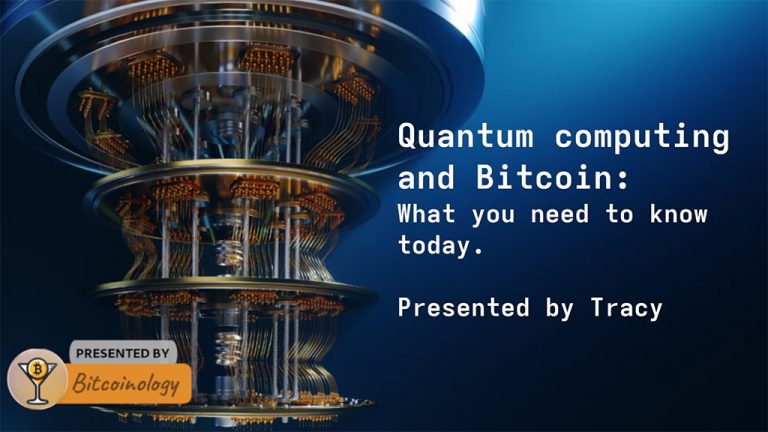 Quantum computing and Bitcoin:
What you need to know today.

Presented by Tracy

PRESENTED BY
Bitcoinology